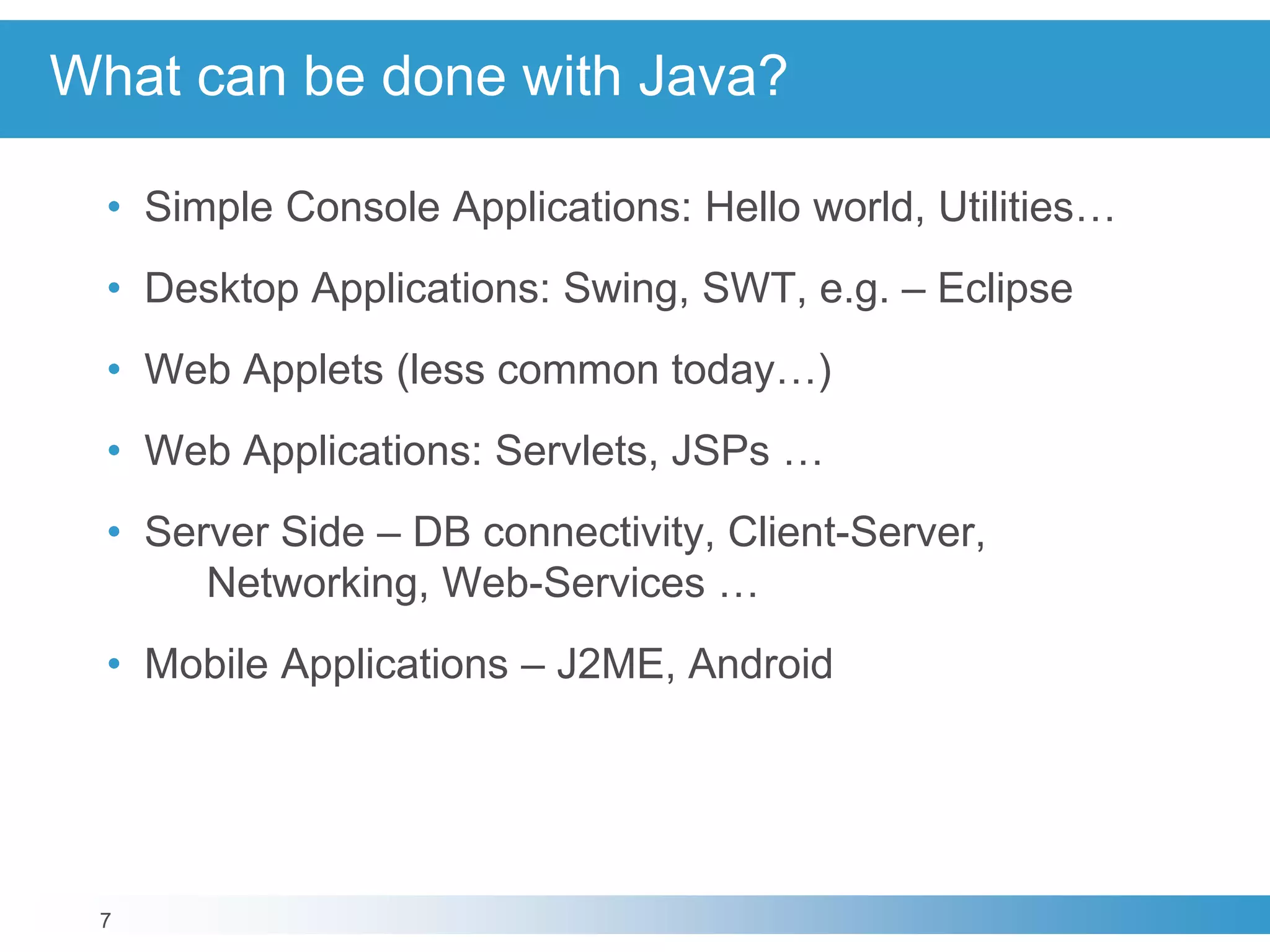 What can be done with Java?

• Simple Console Applications: Hello world, Utilities…

• Desktop Applications: Swing, SWT, e.g. – Eclipse

• Web Applets (less common today…)

• Web Applications: Servlets, JSPs …

• Server Side – DB connectivity, Client-Server, Networking, Web-Services …

• Mobile Applications – J2ME, Android

7